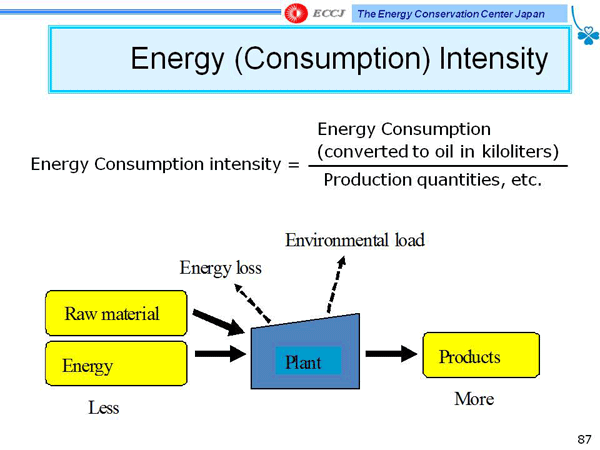 ECCJ The Energy Conservation Center Japan

Energy (Consumption) Intensity

Energy Consumption intensity = $\frac{\text{Energy Consumption (converted to oil in kiloliters)}}{\text{Production quantities, etc.}}$

Environmental load

Energy loss

Raw material

Energy

Plant

Products

Less

More

87